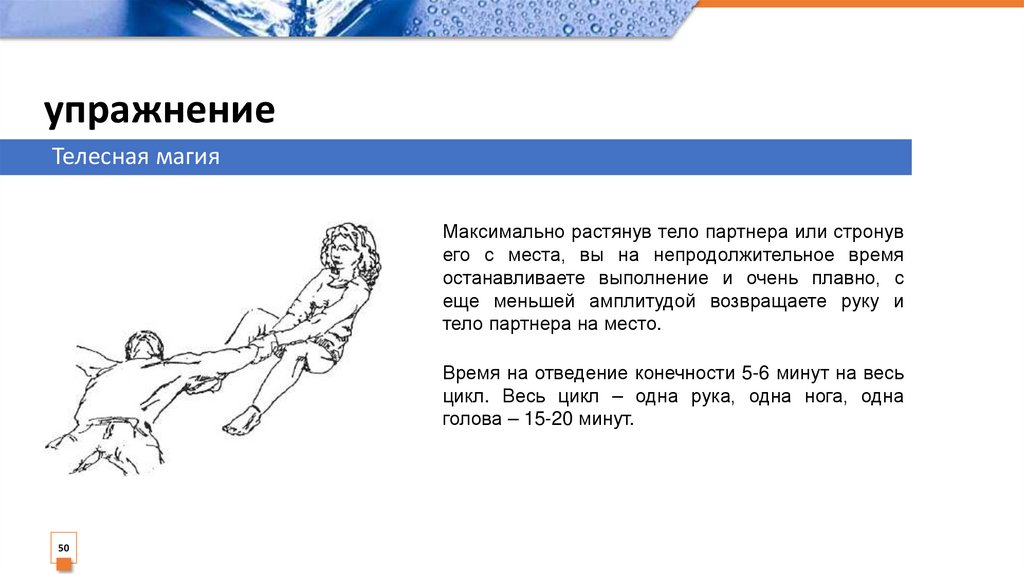 упражнение

Телесная магия

Максимально растянув тело партнера или стронув его с места, вы на непродолжительное время останавливаете выполнение и очень плавно, с еще меньшей амплитудой возвращаете руку и тело партнера на место.

Время на отведение конечности 5-6 минут на весь цикл. Весь цикл – одна рука, одна нога, одна голова – 15-20 минут.

50